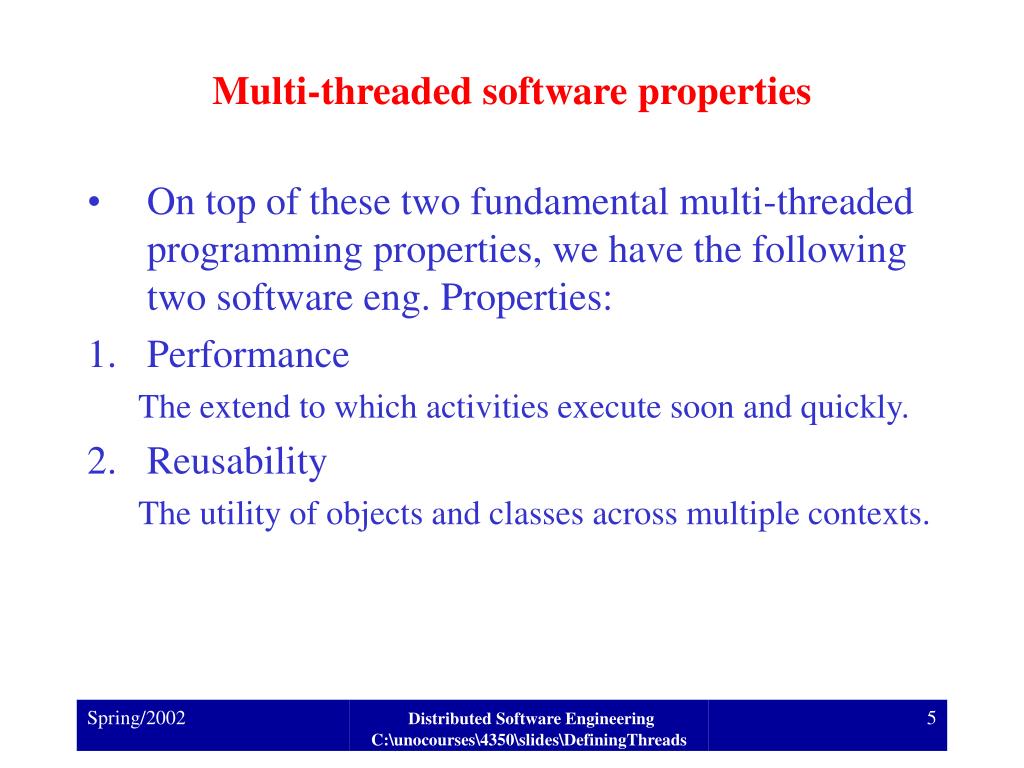 Multi-threaded software properties

• On top of these two fundamental multi-threaded programming properties, we have the following two software eng. Properties:

1. Performance

The extend to which activities execute soon and quickly.

2. Reusability

The utility of objects and classes across multiple contexts.

Spring/2002

Distributed Software Engineering
C:\unocourses\4350\slides\DefiningThreads

5